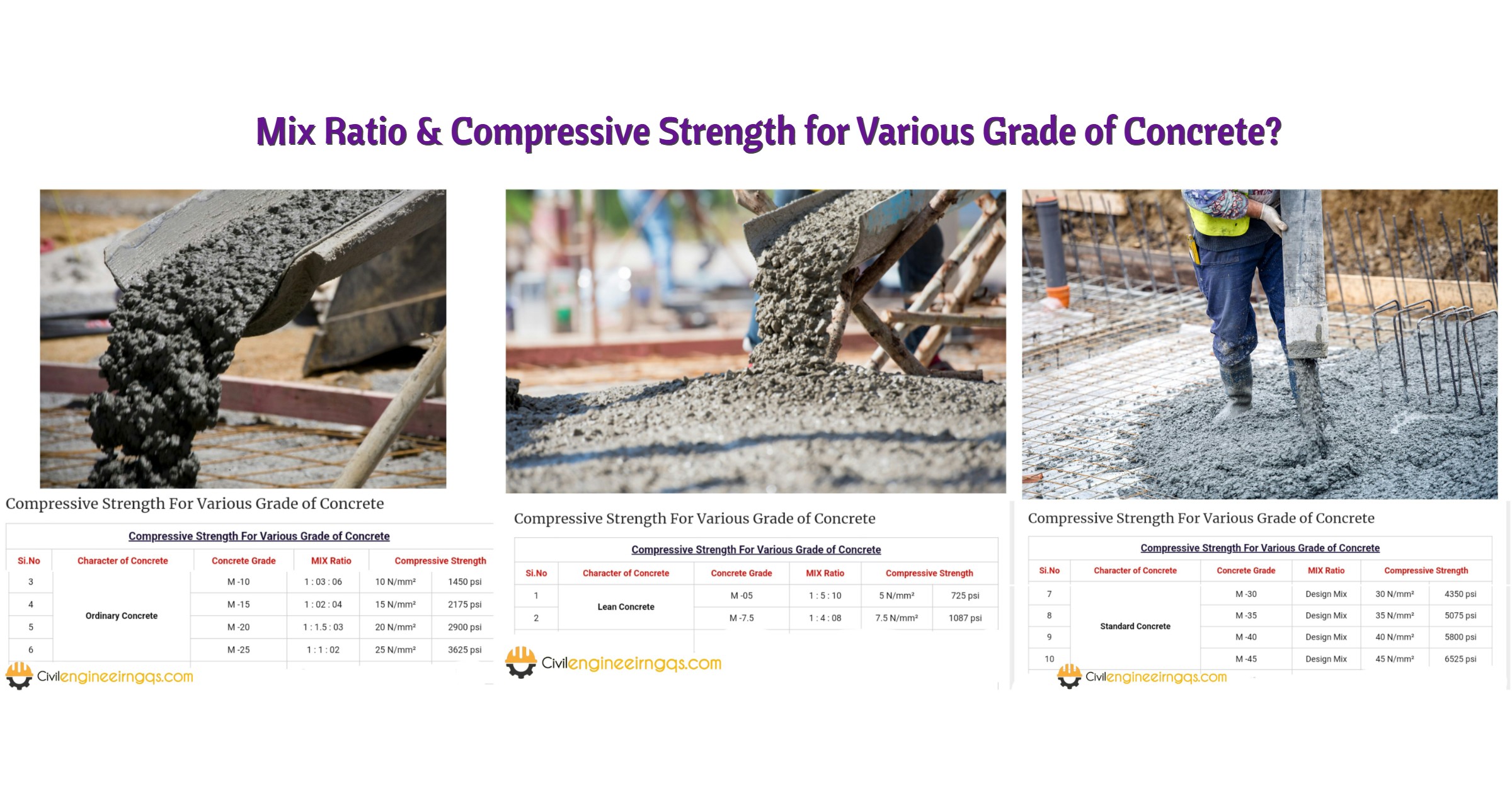 Mix Ratio & Compressive Strength for Various Grade of Concrete?

Compressive Strength For Various Grade of Concrete

Compressive Strength For Various Grade of Concrete

| Si.No | Character of Concrete | Concrete Grade | MIX Ratio | Compressive Strength | |
|---|---|---|---|---|---|
| 3 | Ordinary Concrete | M -10 | 1 : 03 : 06 | 10 N/mm² | 1450 psi |
| 4 | | M -15 | 1 : 02 : 04 | 15 N/mm² | 2175 psi |
| 5 | | M -20 | 1 : 1.5 : 03 | 20 N/mm² | 2900 psi |
| 6 | | M -25 | 1 : 1 : 02 | 25 N/mm² | 3625 psi |

Civilengineeirngqs.com

Compressive Strength For Various Grade of Concrete

Compressive Strength For Various Grade of Concrete

| Si.No | Character of Concrete | Concrete Grade | MIX Ratio | Compressive Strength | |
|---|---|---|---|---|---|
| 1 | Lean Concrete | M -05 | 1 : 5 : 10 | 5 N/mm² | 725 psi |
| 2 | | M -7.5 | 1 : 4 : 08 | 7.5 N/mm² | 1087 psi |

Civilengineeirngqs.com

Compressive Strength For Various Grade of Concrete

Compressive Strength For Various Grade of Concrete

| Si.No | Character of Concrete | Concrete Grade | MIX Ratio | Compressive Strength | |
|---|---|---|---|---|---|
| 7 | Standard Concrete | M -30 | Design Mix | 30 N/mm² | 4350 psi |
| 8 | | M -35 | Design Mix | 35 N/mm² | 5075 psi |
| 9 | | M -40 | Design Mix | 40 N/mm² | 5800 psi |
| 10 | | M -45 | Design Mix | 45 N/mm² | 6525 psi |

Civilengineeirngqs.com